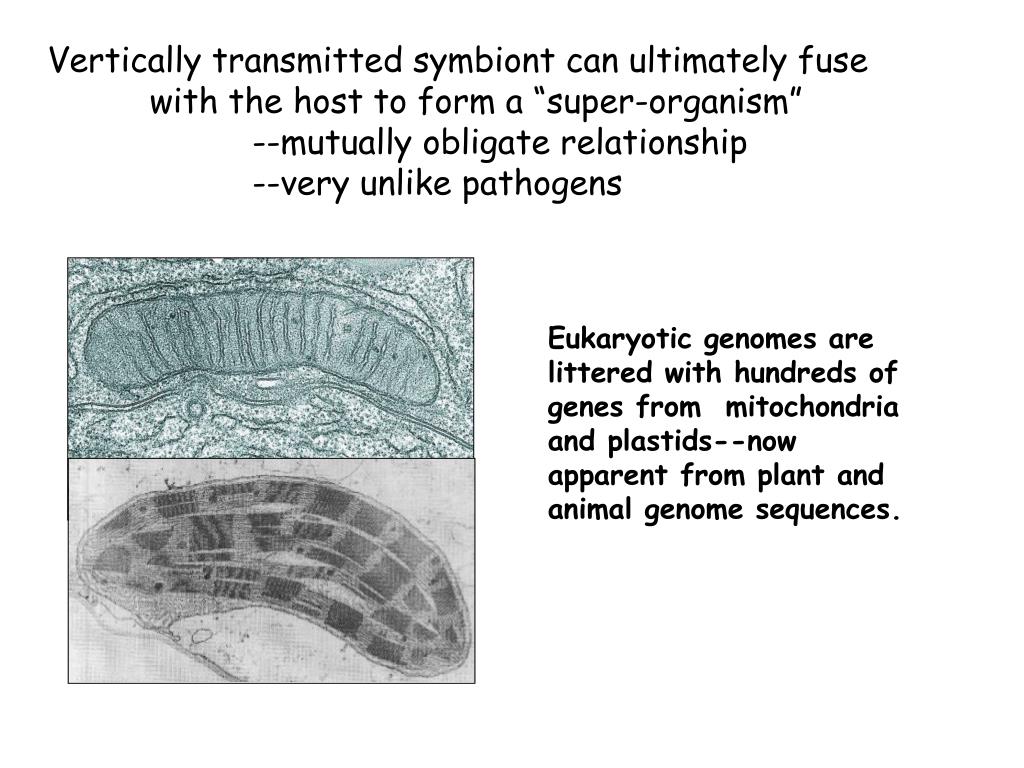 Vertically transmitted symbiont can ultimately fuse with the host to form a “super-organism”

--mutually obligate relationship

--very unlike pathogens

Eukaryotic genomes are littered with hundreds of genes from mitochondria and plastids--now apparent from plant and animal genome sequences.